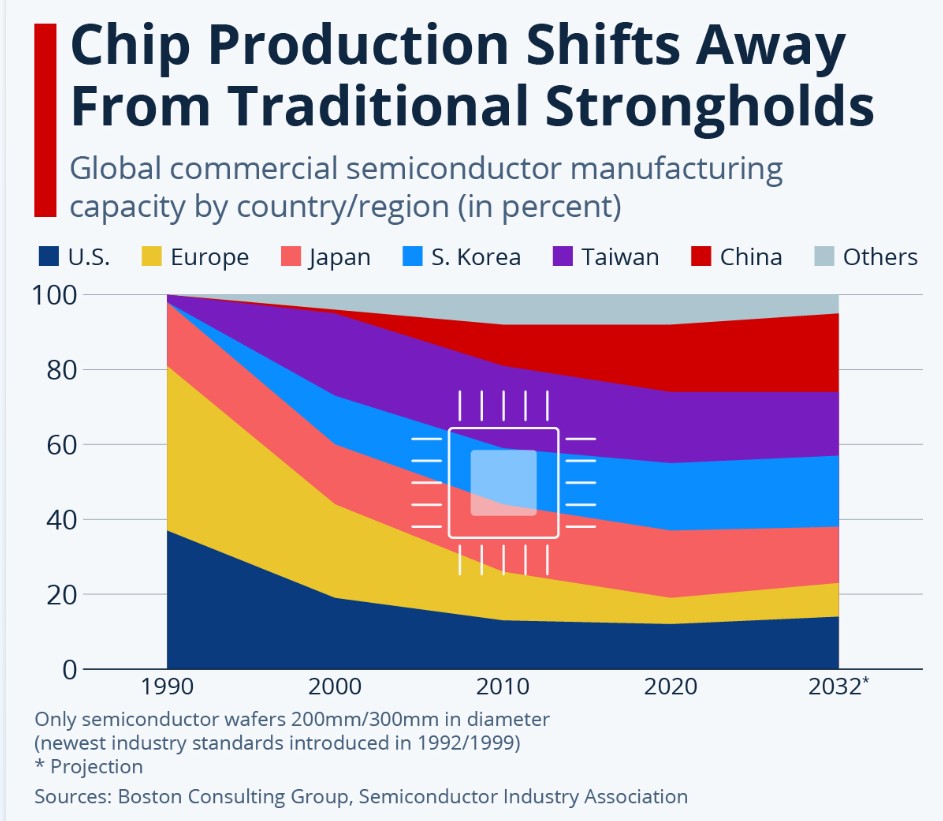 Chip Production Shifts Away From Traditional Strongholds

Global commercial semiconductor manufacturing capacity by country/region (in percent)

U.S. Europe Japan S. Korea Taiwan China Others

100
80
60
40
20
0

1990 2000 2010 2020 2032*

Only semiconductor wafers 200mm/300mm in diameter (newest industry standards introduced in 1992/1999)
* Projection

Sources: Boston Consulting Group, Semiconductor Industry Association